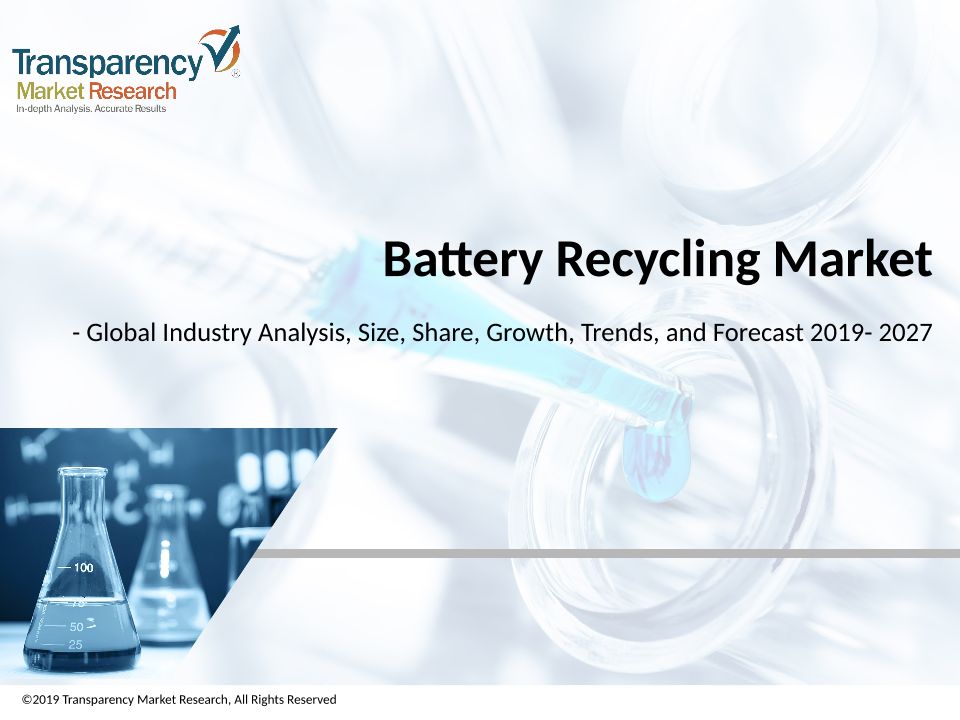 Transparency Market Research
In-depth Analysis. Accurate Results

Battery Recycling Market

- Global Industry Analysis, Size, Share, Growth, Trends, and Forecast 2019- 2027

100
75
50
25

©2019 Transparency Market Research, All Rights Reserved